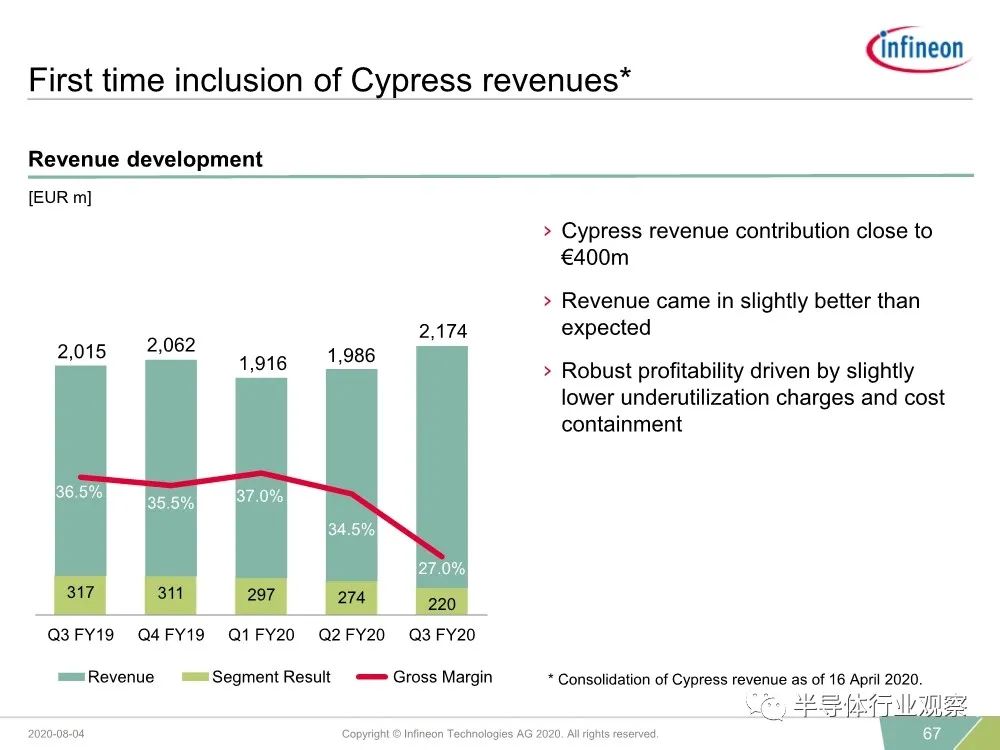 infineon

First time inclusion of Cypress revenues*

Revenue development

[EUR m]

2,015
2,062
1,916
1,986
2,174

36.5%
35.5%
37.0%
34.5%
27.0%

317
311
297
274
220

Q3 FY19
Q4 FY19
Q1 FY20
Q2 FY20
Q3 FY20

Revenue
Segment Result
Gross Margin

› Cypress revenue contribution close to €400m

› Revenue came in slightly better than expected

› Robust profitability driven by slightly lower underutilization charges and cost containment

* Consolidation of Cypress revenue as of 16 April 2020.

半导体行业观察

2020-08-04

Copyright © Infineon Technologies AG 2020. All rights reserved.

67